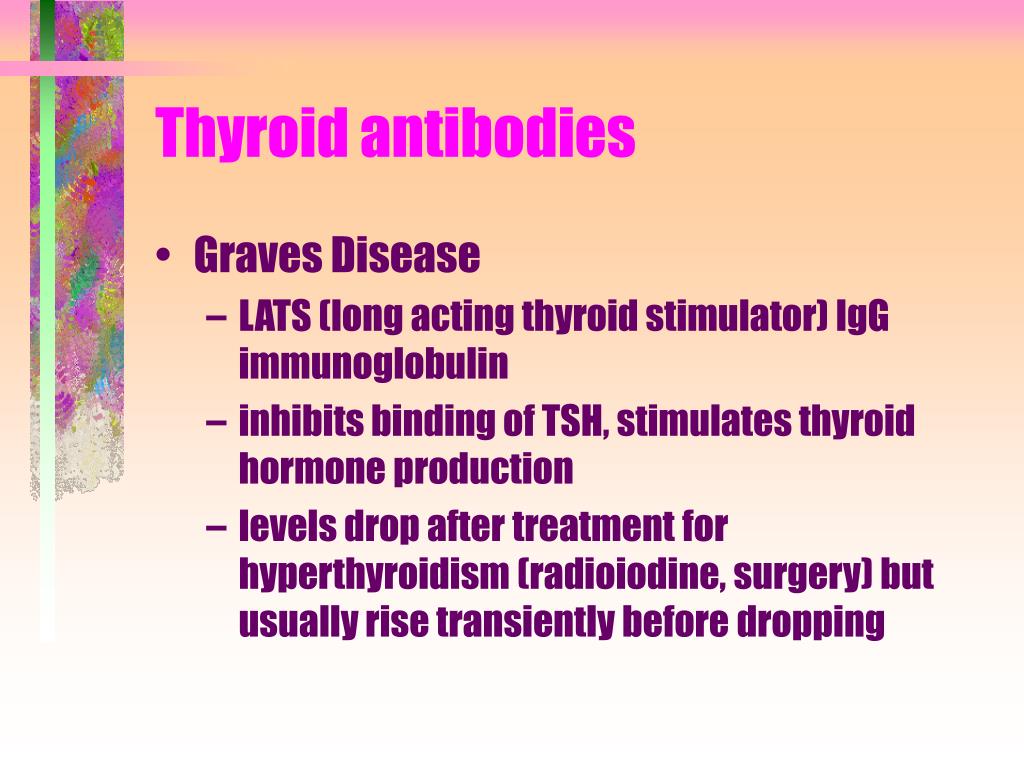 Thyroid antibodies

• Graves Disease
– LATS (long acting thyroid stimulator) IgG immunoglobulin
– inhibits binding of TSH, stimulates thyroid hormone production
– levels drop after treatment for hyperthyroidism (radioiodine, surgery) but usually rise transiently before dropping